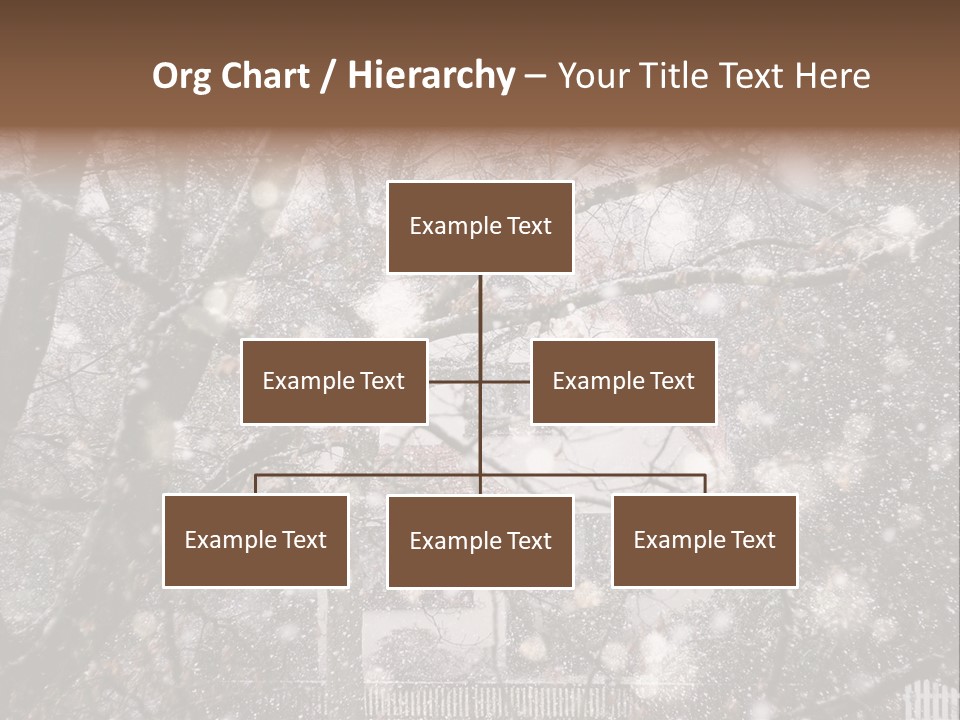 Org Chart / Hierarchy – Your Title Text Here

Example Text

Example Text

Example Text

Example Text

Example Text

Example Text